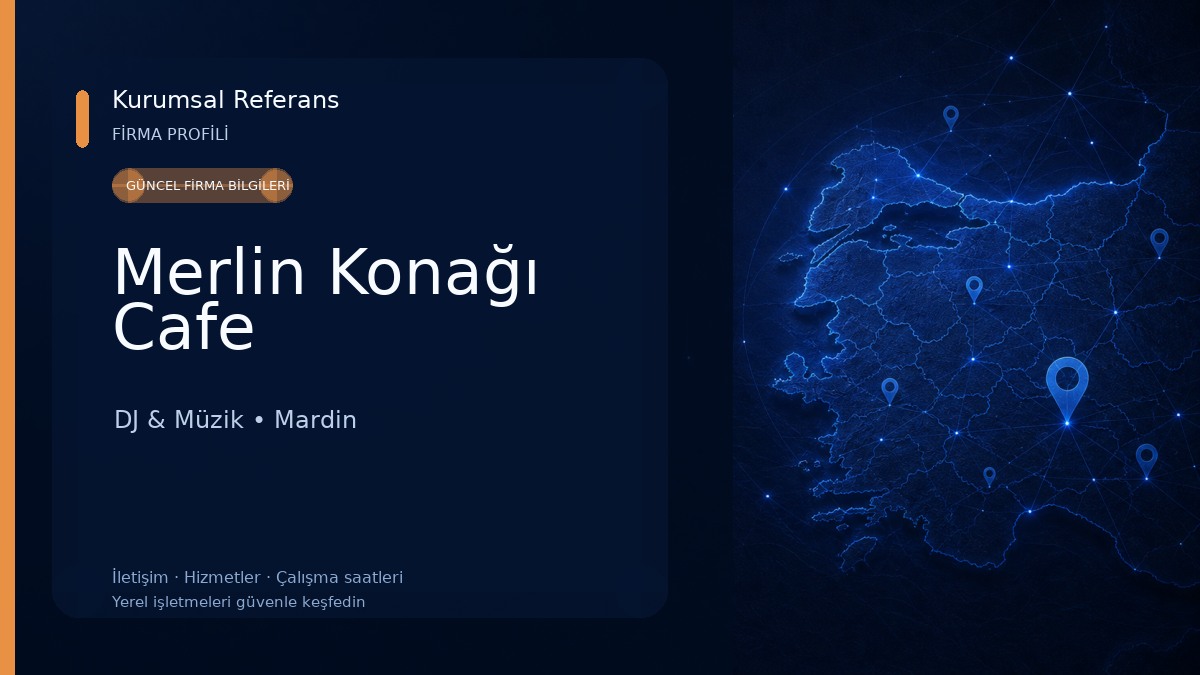 Kurumsal Referans
FİRMA PROFİLİ

GÜNCEL FİRMA BİLGİLERİ

Merlin Konağı Cafe

DJ & Müzik • Mardin

İletişim · Hizmetler · Çalışma saatleri
Yerel işletmeleri güvenle keşfedin